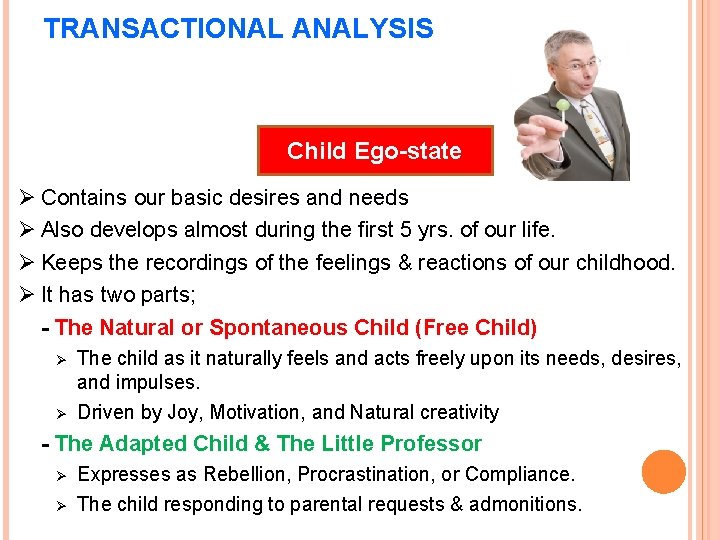 TRANSACTIONAL ANALYSIS

Child Ego-state

➢ Contains our basic desires and needs
➢ Also develops almost during the first 5 yrs. of our life.
➢ Keeps the recordings of the feelings & reactions of our childhood.
➢ It has two parts;

- The Natural or Spontaneous Child (Free Child)
➢ The child as it naturally feels and acts freely upon its needs, desires, and impulses.
➢ Driven by Joy, Motivation, and Natural creativity

- The Adapted Child & The Little Professor
➢ Expresses as Rebellion, Procrastination, or Compliance.
➢ The child responding to parental requests & admonitions.